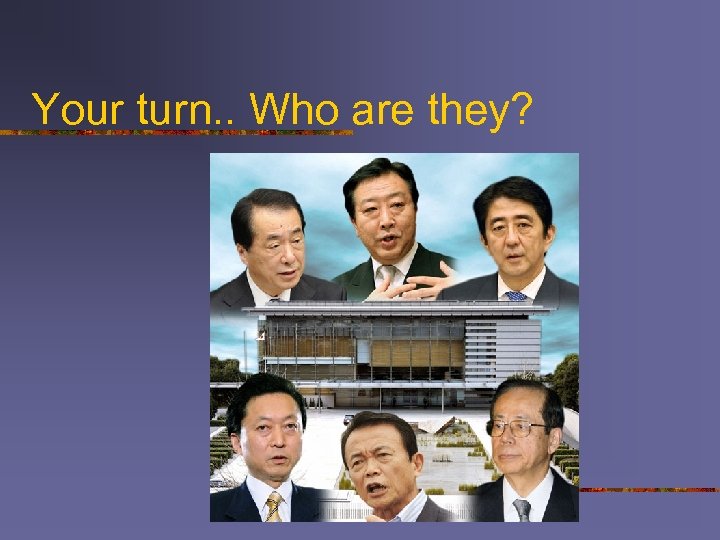 Your turn.. Who are they?